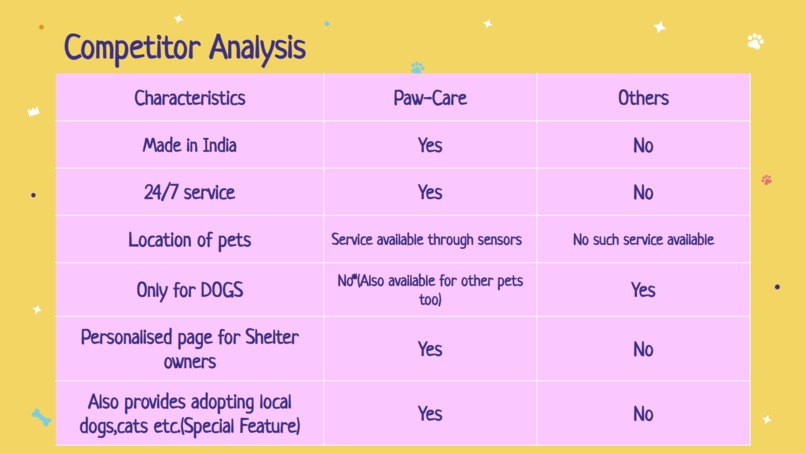 Competitor Analysis

| Characteristics | Paw-Care | Others |
|---|---|---|
| Made in India | Yes | No |
| 24/7 service | Yes | No |
| Location of pets | Service available through sensors | No such service available |
| Only for DOGS | No*(Also available for other pets too) | Yes |
| Personalised page for Shelter owners | Yes | No |
| Also provides adopting local dogs,cats etc.(Special Feature) | Yes | No |